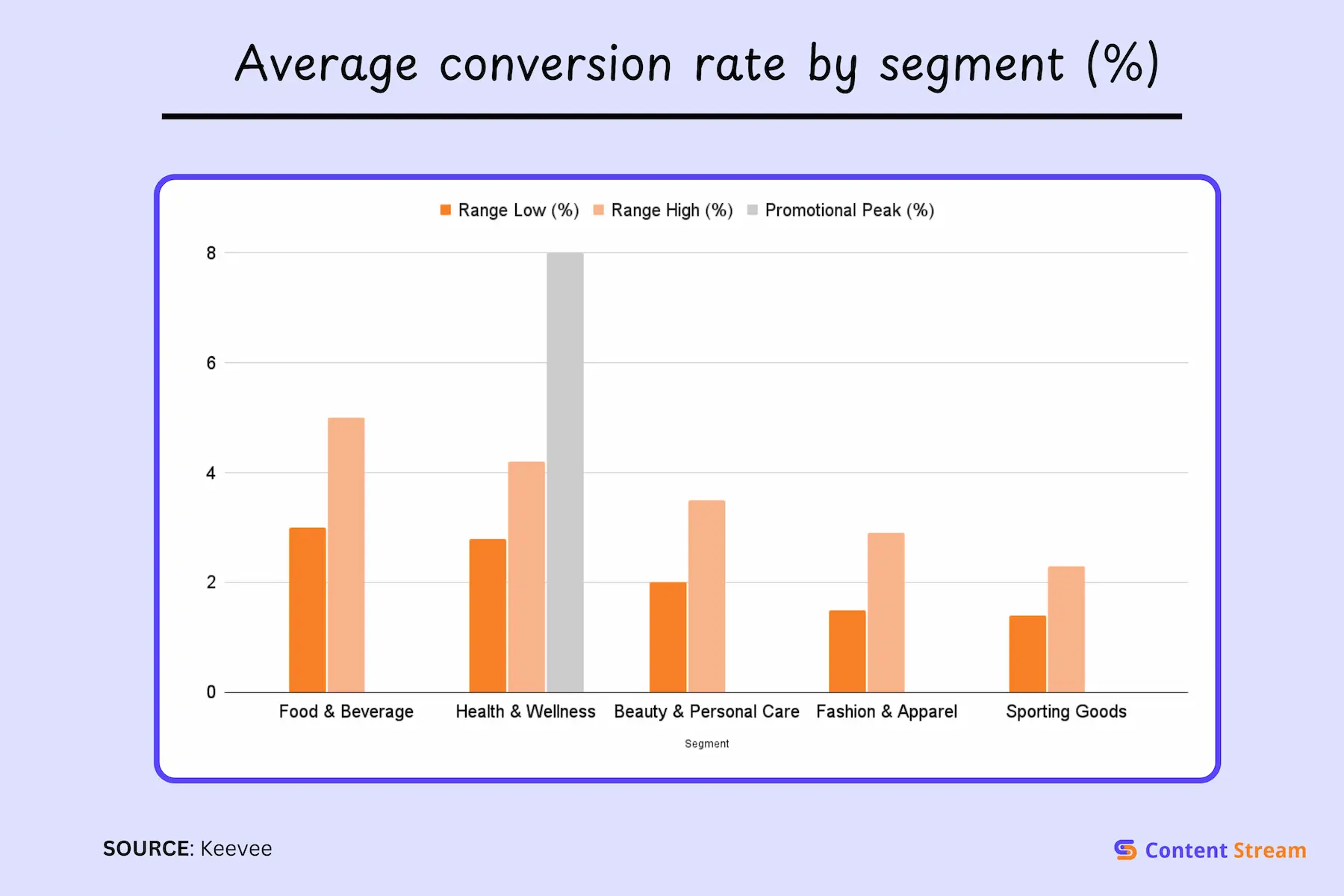 Average conversion rate by segment (%)

Range Low (%) Range High (%) Promotional Peak (%)

8
6
4
2
0

Food & Beverage
Health & Wellness
Beauty & Personal Care
Fashion & Apparel
Sporting Goods

Segment

SOURCE: Keevee

Content Stream